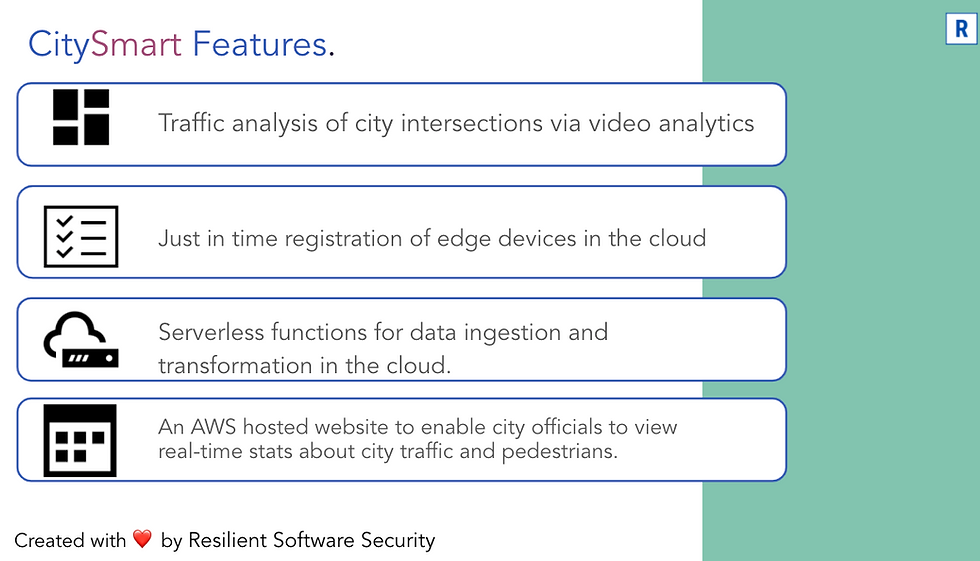 R

CitySmart Features.

Traffic analysis of city intersections via video analytics

Just in time registration of edge devices in the cloud

Serverless functions for data ingestion and transformation in the cloud.

An AWS hosted website to enable city officials to view real-time stats about city traffic and pedestrians.

Created with ❤️ by Resilient Software Security